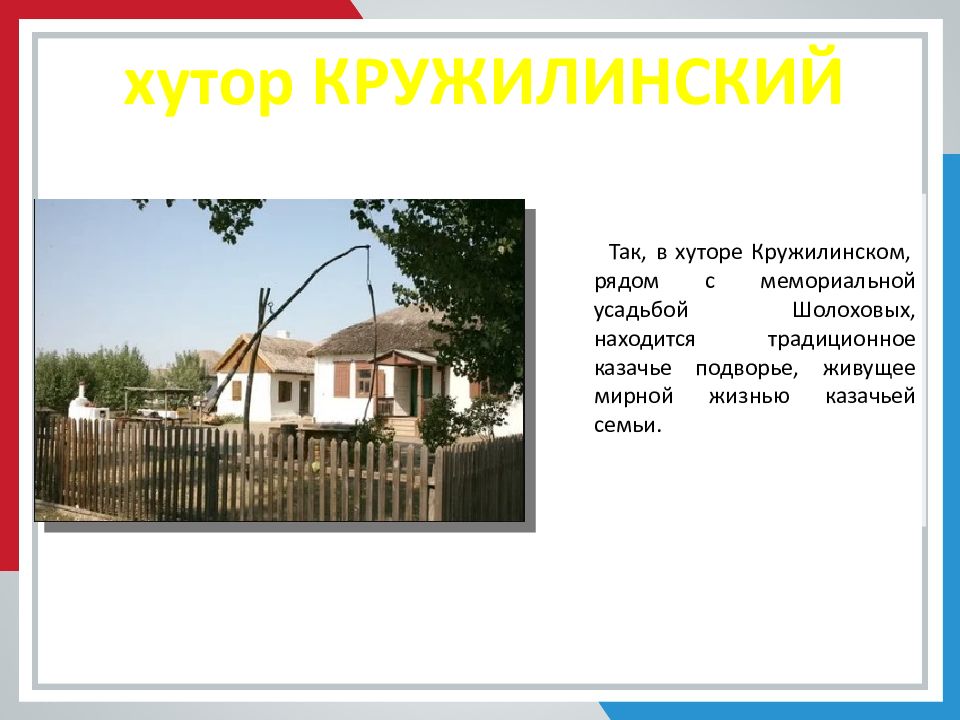 хутор КРУЖИЛИНСКИЙ

Так, в хуторе Кружилинском, рядом с мемориальной усадьбой Шолоховых, находится традиционное казачье подворье, живущее мирной жизнью казачьей семьи.